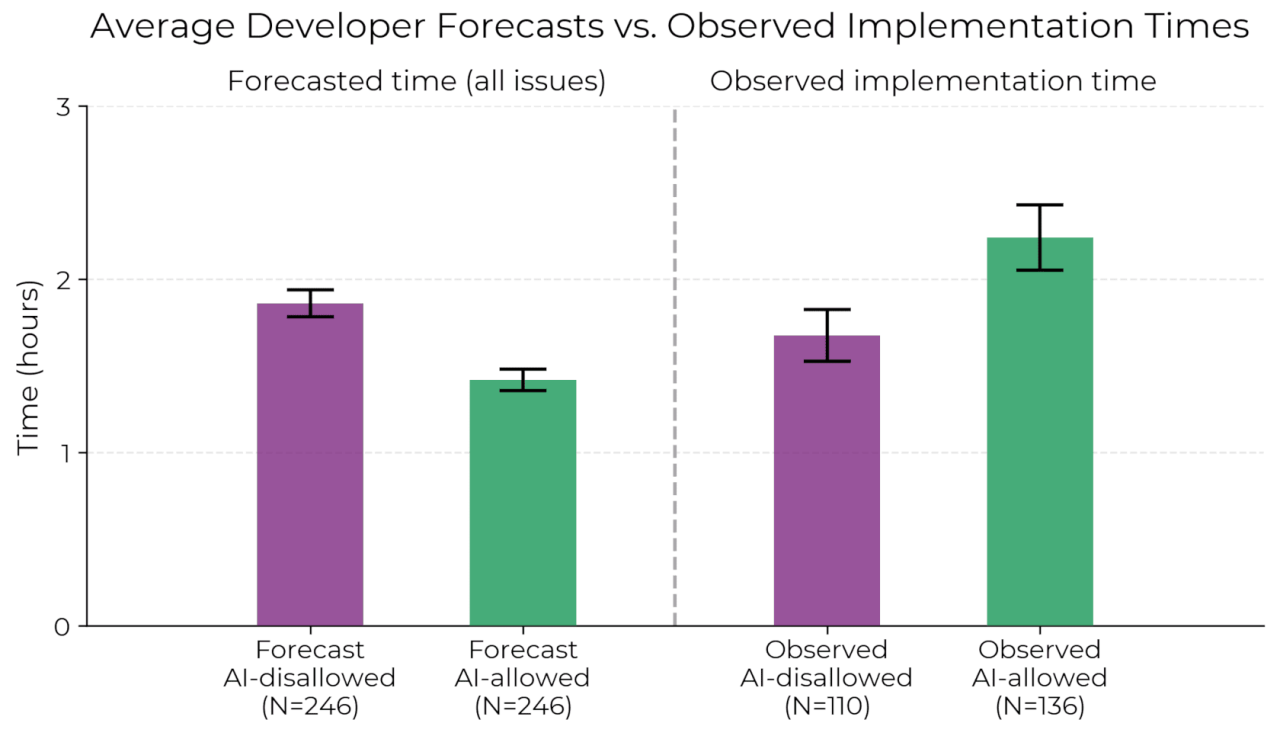 Average Developer Forecasts vs. Observed Implementation Times

Forecasted time (all issues)

Observed implementation time

Time (hours)

3
2
1
0

Forecast AI-disallowed (N=246)

Forecast AI-allowed (N=246)

Observed AI-disallowed (N=110)

Observed AI-allowed (N=136)